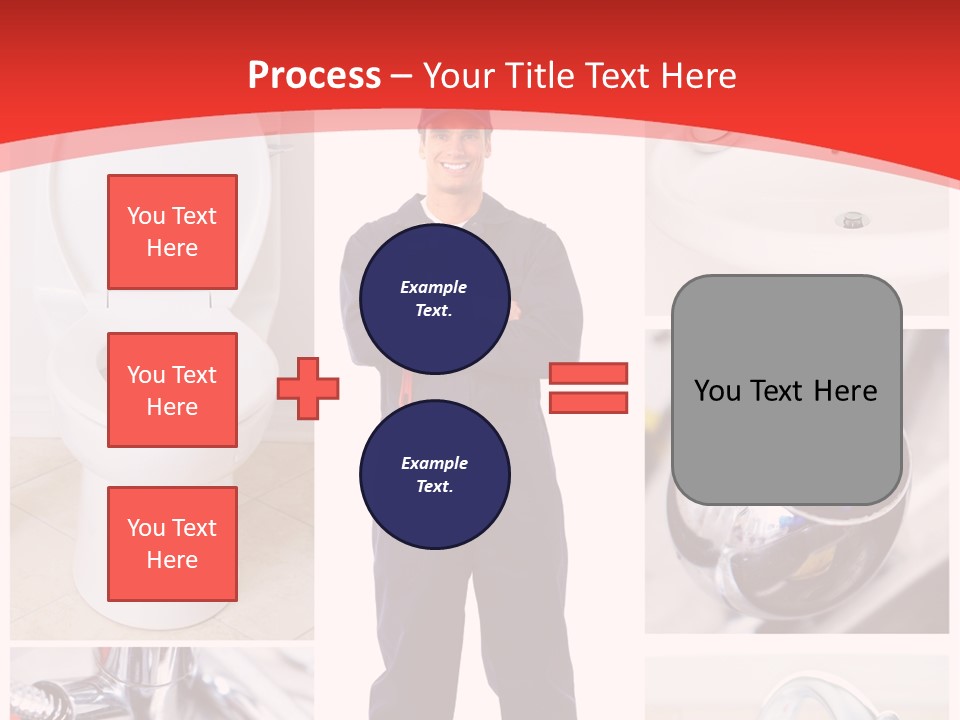 Process – Your Title Text Here

You Text Here

You Text Here

You Text Here

Example Text.

Example Text.

You Text Here